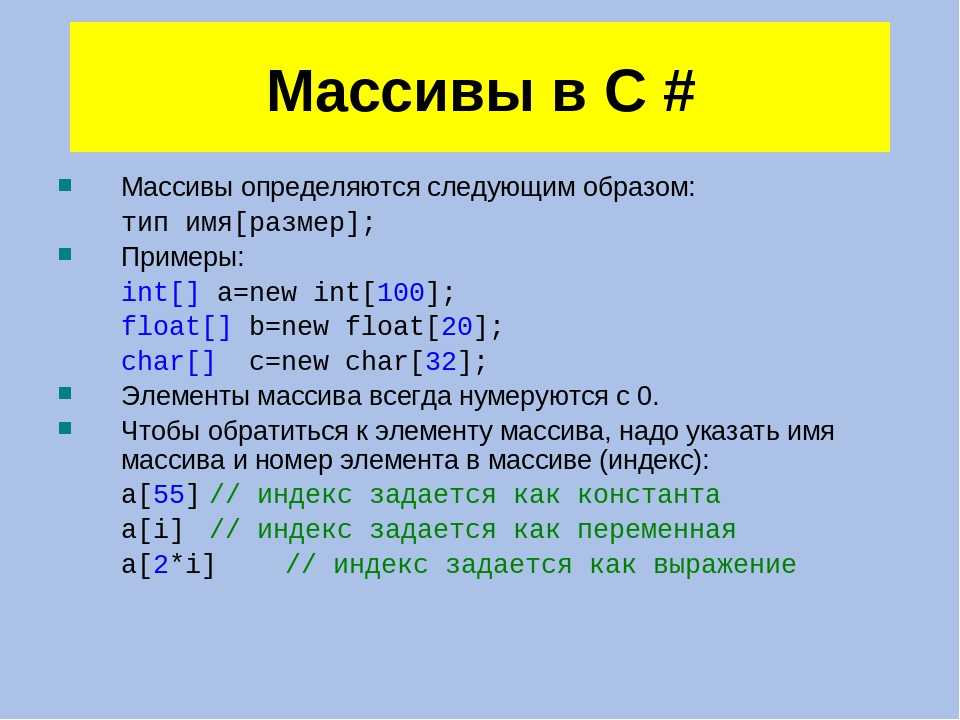 Массивы в С #

Массивы определяются следующим образом:
тип имя[размер];

Примеры:
int[] a=new int[100];
float[] b=new float[20];
char[] c=new char[32];

Элементы массива всегда нумеруются с 0.

Чтобы обратиться к элементу массива, надо указать имя массива и номер элемента в массиве (индекс):
a[55] // индекс задается как константа
a[i] // индекс задается как переменная
a[2*i] // индекс задается как выражение